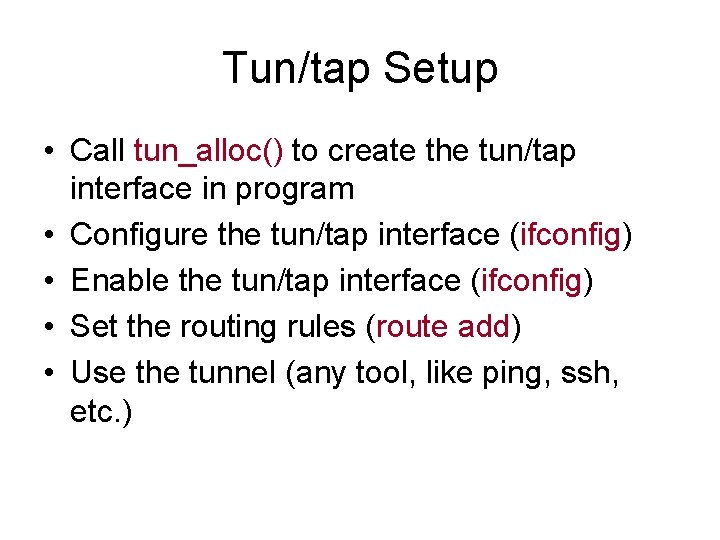 Tun/tap Setup

• Call tun_alloc() to create the tun/tap interface in program
• Configure the tun/tap interface (ifconfig)
• Enable the tun/tap interface (ifconfig)
• Set the routing rules (route add)
• Use the tunnel (any tool, like ping, ssh, etc.)